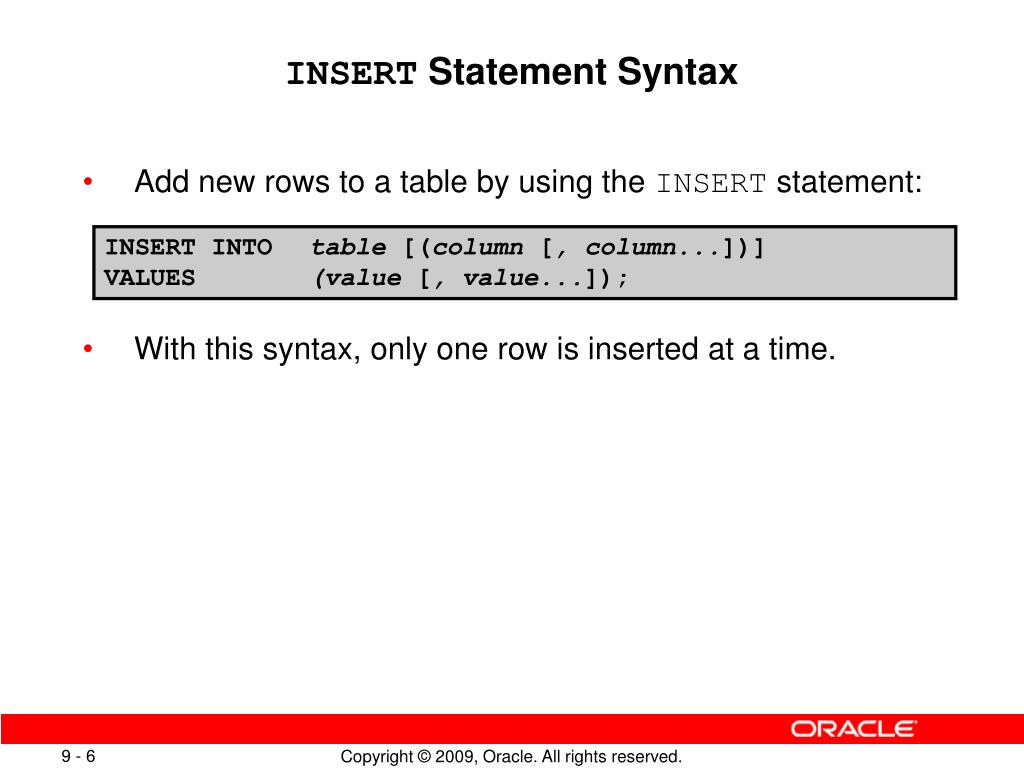 INSERT Statement Syntax

• Add new rows to a table by using the INSERT statement:

INSERT INTO table [(column [, column...])]
VALUES (value [, value...]);

• With this syntax, only one row is inserted at a time.

ORACLE

9 - 6

Copyright © 2009, Oracle. All rights reserved.